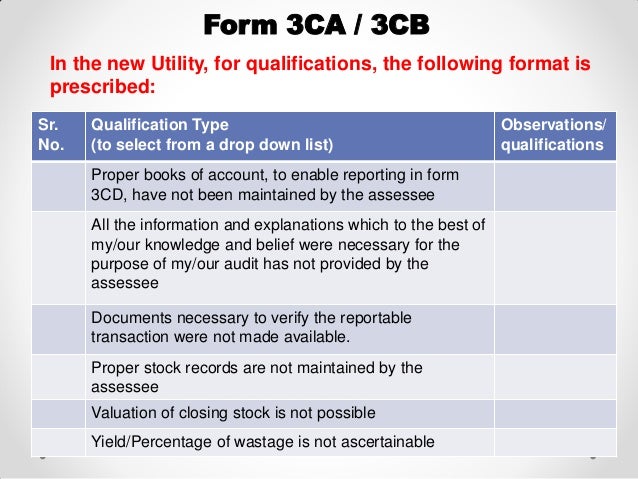 Form 3CA / 3CB

In the new Utility, for qualifications, the following format is prescribed:

| Sr. No. | Qualification Type (to select from a drop down list) | Observations/ qualifications |
|---|---|---|
| | Proper books of account, to enable reporting in form 3CD, have not been maintained by the assessee | |
| | All the information and explanations which to the best of my/our knowledge and belief were necessary for the purpose of my/our audit has not provided by the assessee | |
| | Documents necessary to verify the reportable transaction were not made available. | |
| | Proper stock records are not maintained by the assessee | |
| | Valuation of closing stock is not possible | |
| | Yield/Percentage of wastage is not ascertainable | |